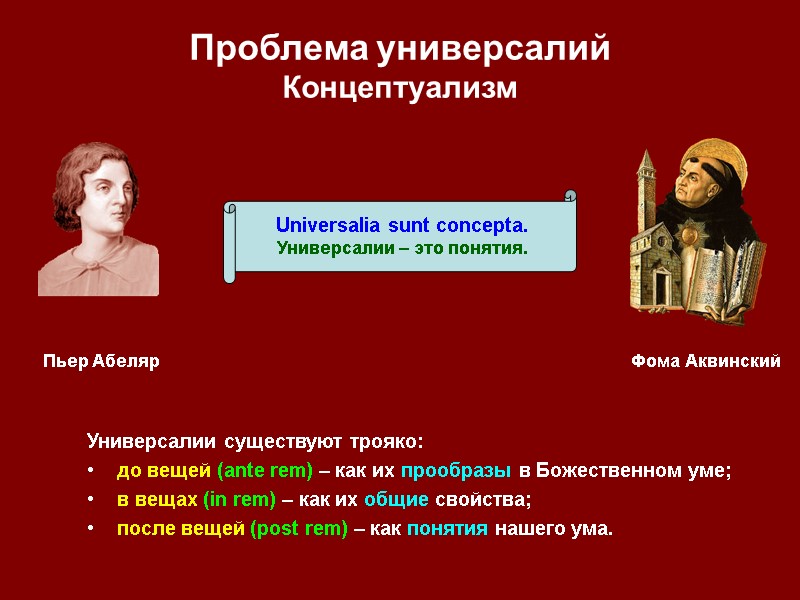 Проблема универсалий
Концептуализм

Universalia sunt concepta.
Универсалии – это понятия.

Пьер Абеляр

Фома Аквинский

Универсалии существуют трояко:
• до вещей (ante rem) – как их прообразы в Божественном уме;
• в вещах (in rem) – как их общие свойства;
• после вещей (post rem) – как понятия нашего ума.